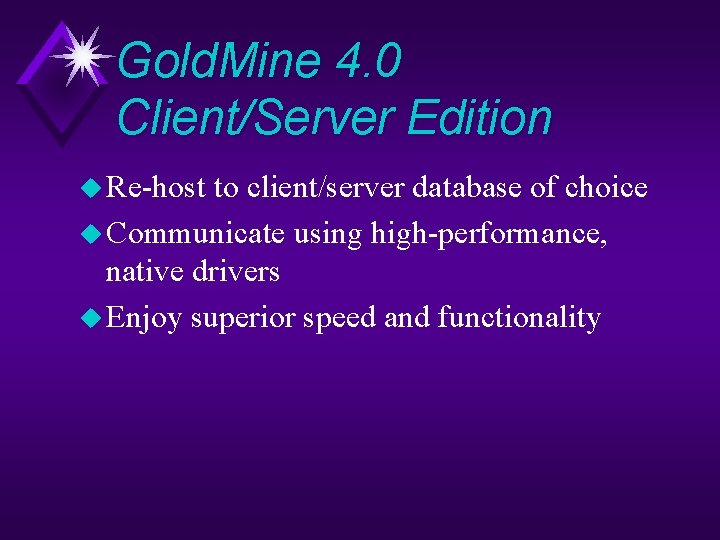 GoldMine 4.0 Client/Server Edition

Re-host to client/server database of choice

Communicate using high-performance, native drivers

Enjoy superior speed and functionality